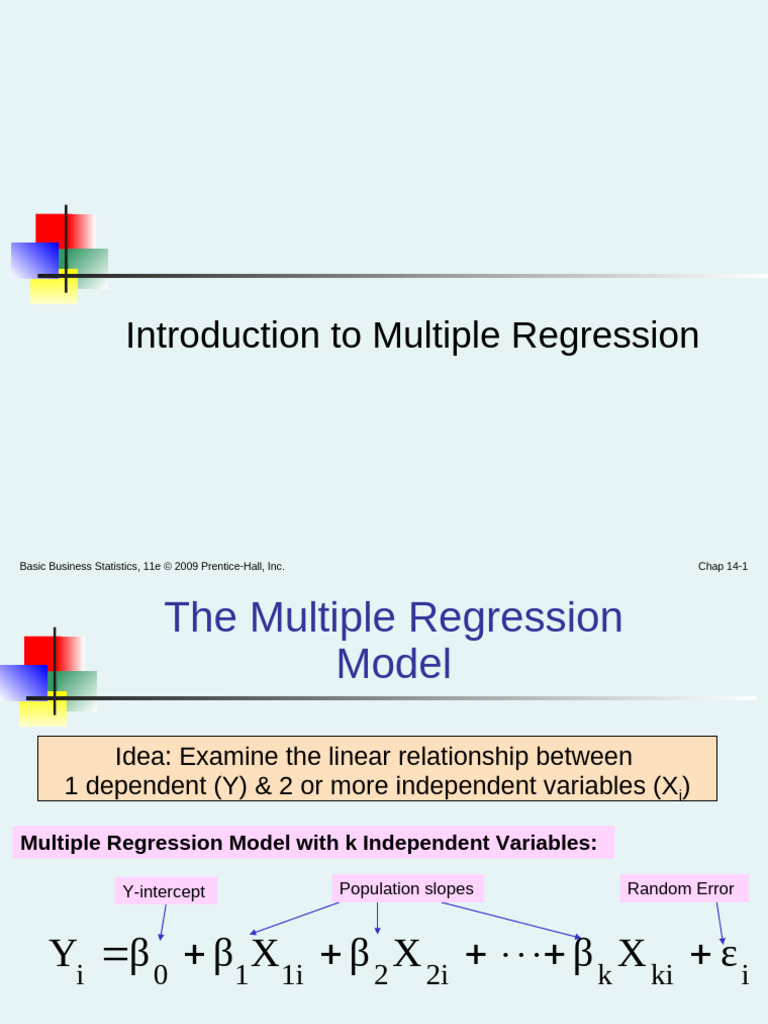 Introduction to Multiple Regression

Basic Business Statistics, 11e © 2009 Prentice-Hall, Inc.

Chap 14-1

The Multiple Regression Model

Idea: Examine the linear relationship between 1 dependent (Y) & 2 or more independent variables ($X_i$)

Multiple Regression Model with k Independent Variables:

Y-intercept

Population slopes

Random Error

$Y_i = \beta_0 + \beta_1 X_{1i} + \beta_2 X_{2i} + \cdots + \beta_k X_{ki} + \varepsilon_i$